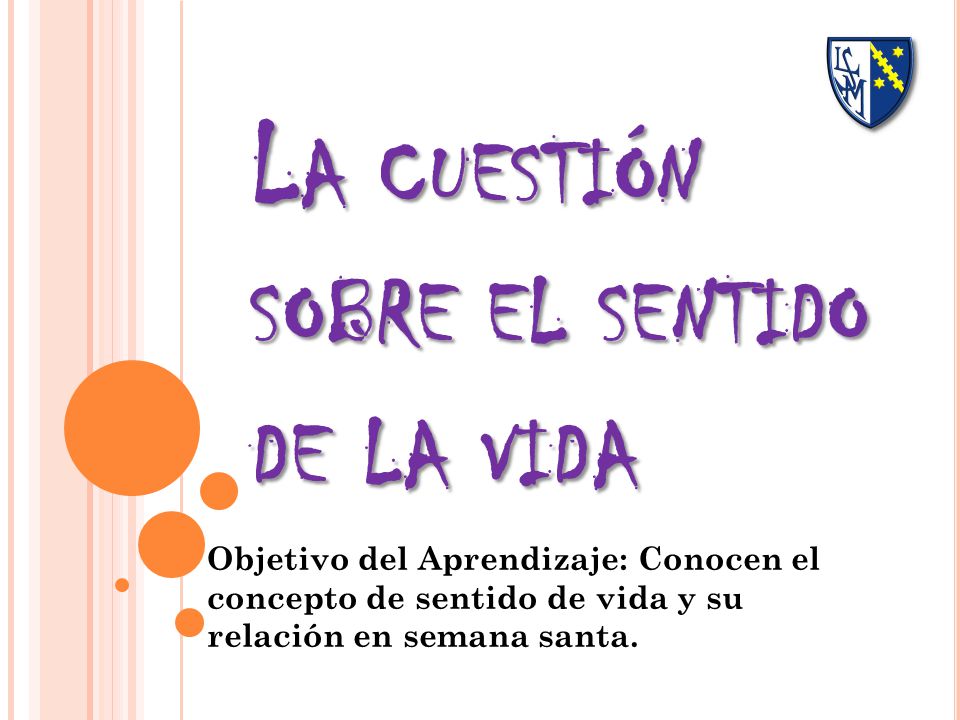 LA CUESTIÓN SOBRE EL SENTIDO DE LA VIDA

Objetivo del Aprendizaje: Conocen el concepto de sentido de vida y su relación en semana santa.